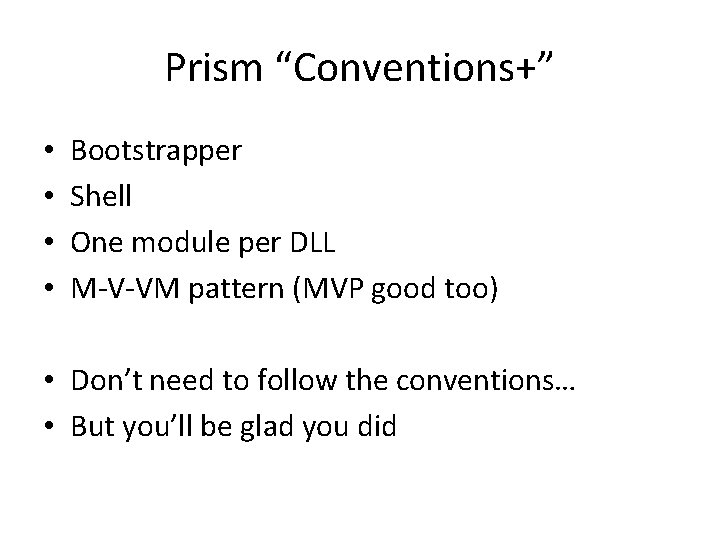 Prism “Conventions+”

• Bootstrapper
• Shell
• One module per DLL
• M-V-VM pattern (MVP good too)

• Don’t need to follow the conventions…
• But you’ll be glad you did